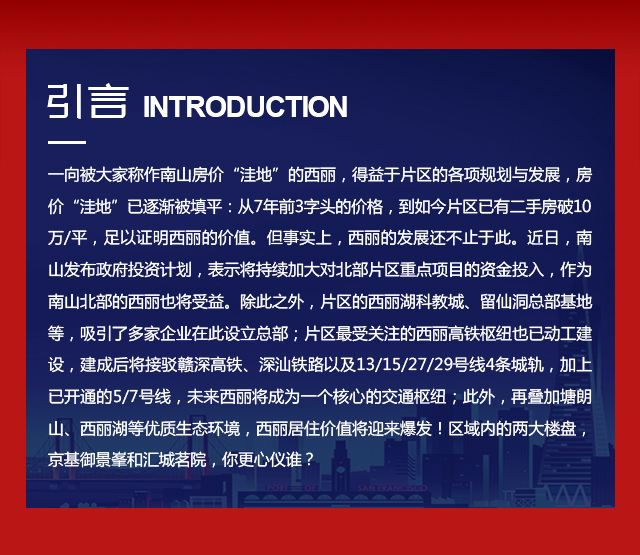 引言 INTRODUCTION

一向被大家称作南山房价“洼地”的西丽，得益于片区的各项规划与发展，房价“洼地”已逐渐被填平：从7年前3字头的价格，到如今片区已有二手房破10万/平，足以证明西丽的价值。但事实上，西丽的发展还不止于此。近日，南山发布政府投资计划，表示将持续加大对北部片区重点项目的资金投入，作为南山北部的西丽也将受益。除此之外，片区的西丽湖科教城、留仙洞总部基地等，吸引了多家企业在此设立总部；片区最受关注的西丽高铁枢纽也已动工建设，建成后将接驳赣深高铁、深汕铁路以及13/15/27/29号线4条城轨，加上已开通的5/7号线，未来西丽将成为一个核心的交通枢纽；此外，再叠加塘朗山、西丽湖等优质生态环境，西丽居住价值将迎来爆发！区域内的两大楼盘，京基御景峯和汇城茗院，你更心仪谁？

PORT OF SAN FRANCISCO